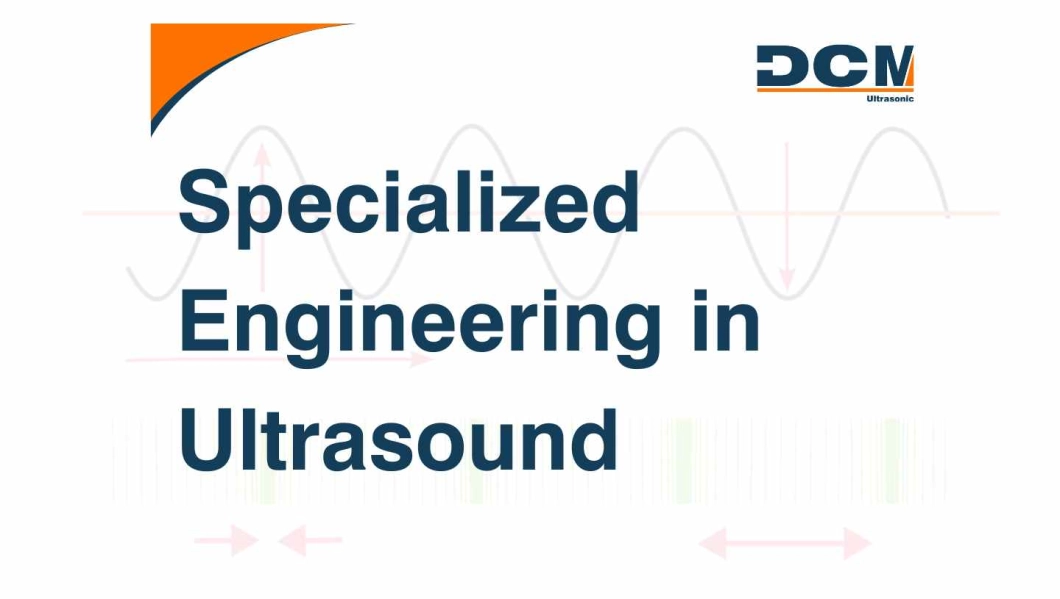 DCM
Ultrasonic

Specialized Engineering in Ultrasound